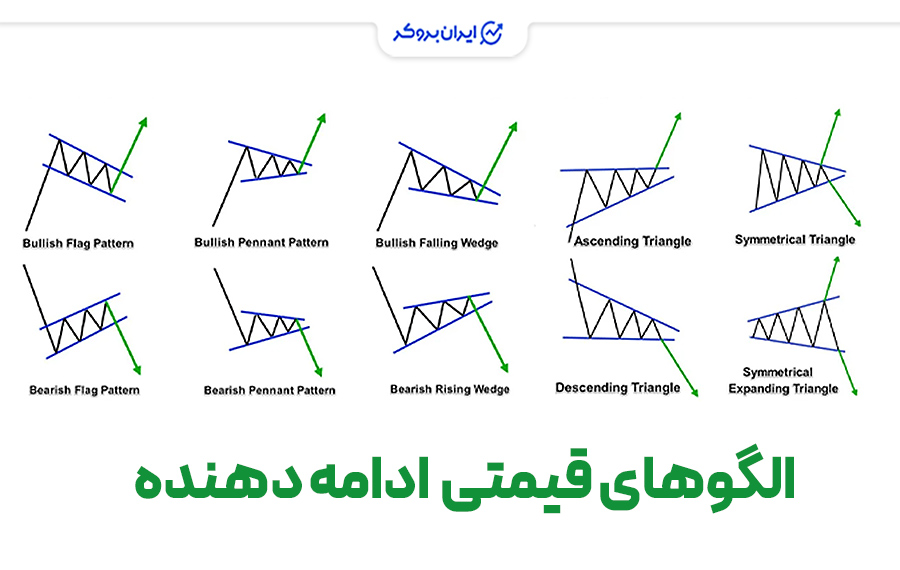 ایران بروکر

Bullish Flag Pattern

Bullish Pennant Pattern

Bullish Falling Wedge

Ascending Triangle

Symmetrical Triangle

Bearish Flag Pattern

Bearish Pennant Pattern

Bearish Rising Wedge

Descending Triangle

Symmetrical Expanding Triangle

الگوهای قیمتی ادامه دهنده